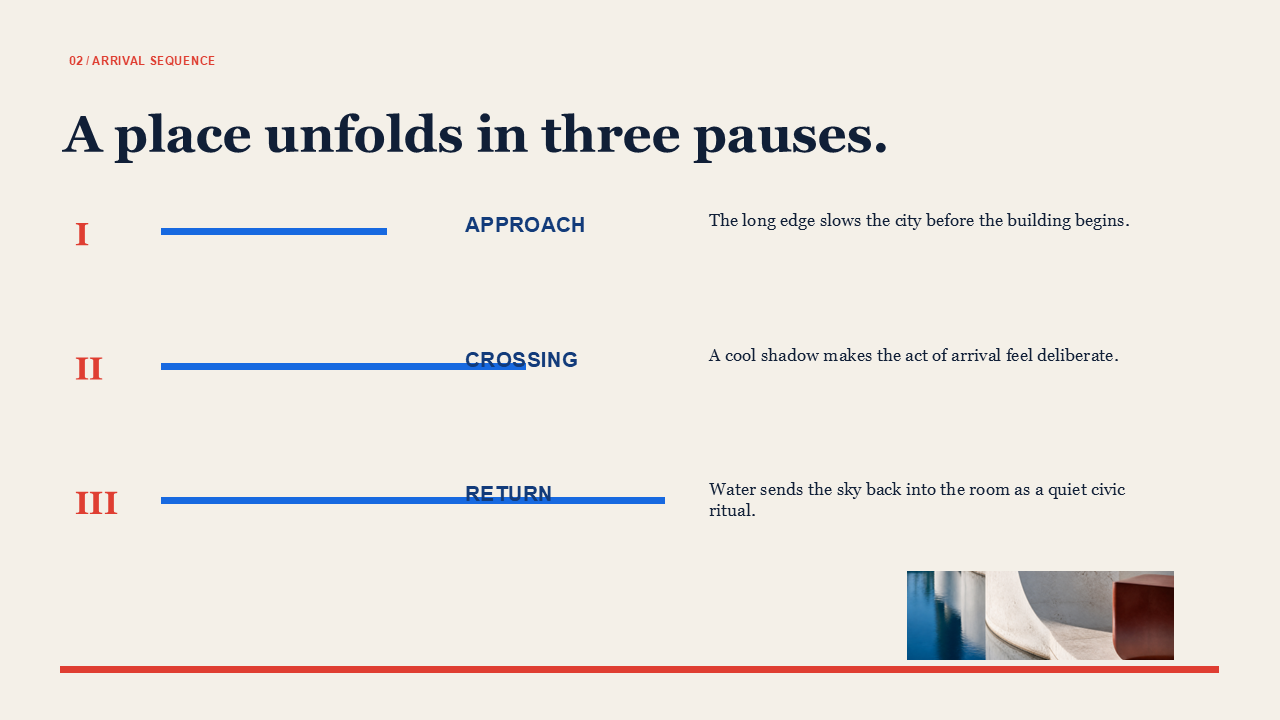 02 / ARRIVAL SEQUENCE

A place unfolds in three pauses.

I

APPROACH

The long edge slows the city before the building begins.

II

CROSSING

A cool shadow makes the act of arrival feel deliberate.

III

RETURN

Water sends the sky back into the room as a quiet civic ritual.